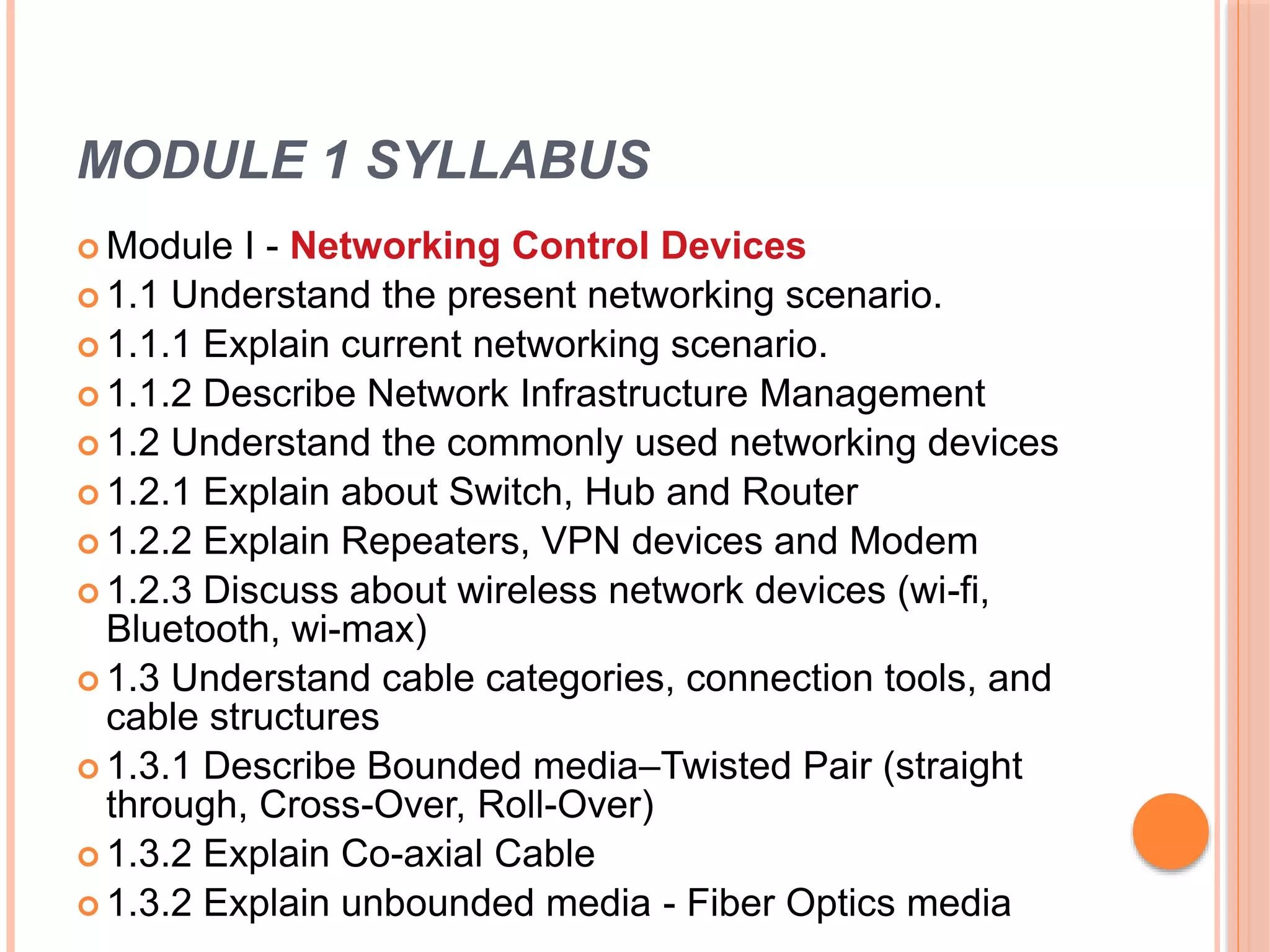 MODULE 1 SYLLABUS

Module I - Networking Control Devices
1.1 Understand the present networking scenario.
1.1.1 Explain current networking scenario.
1.1.2 Describe Network Infrastructure Management
1.2 Understand the commonly used networking devices
1.2.1 Explain about Switch, Hub and Router
1.2.2 Explain Repeaters, VPN devices and Modem
1.2.3 Discuss about wireless network devices (wi-fi, Bluetooth, wi-max)
1.3 Understand cable categories, connection tools, and cable structures
1.3.1 Describe Bounded media–Twisted Pair (straight through, Cross-Over, Roll-Over)
1.3.2 Explain Co-axial Cable
1.3.2 Explain unbounded media - Fiber Optics media